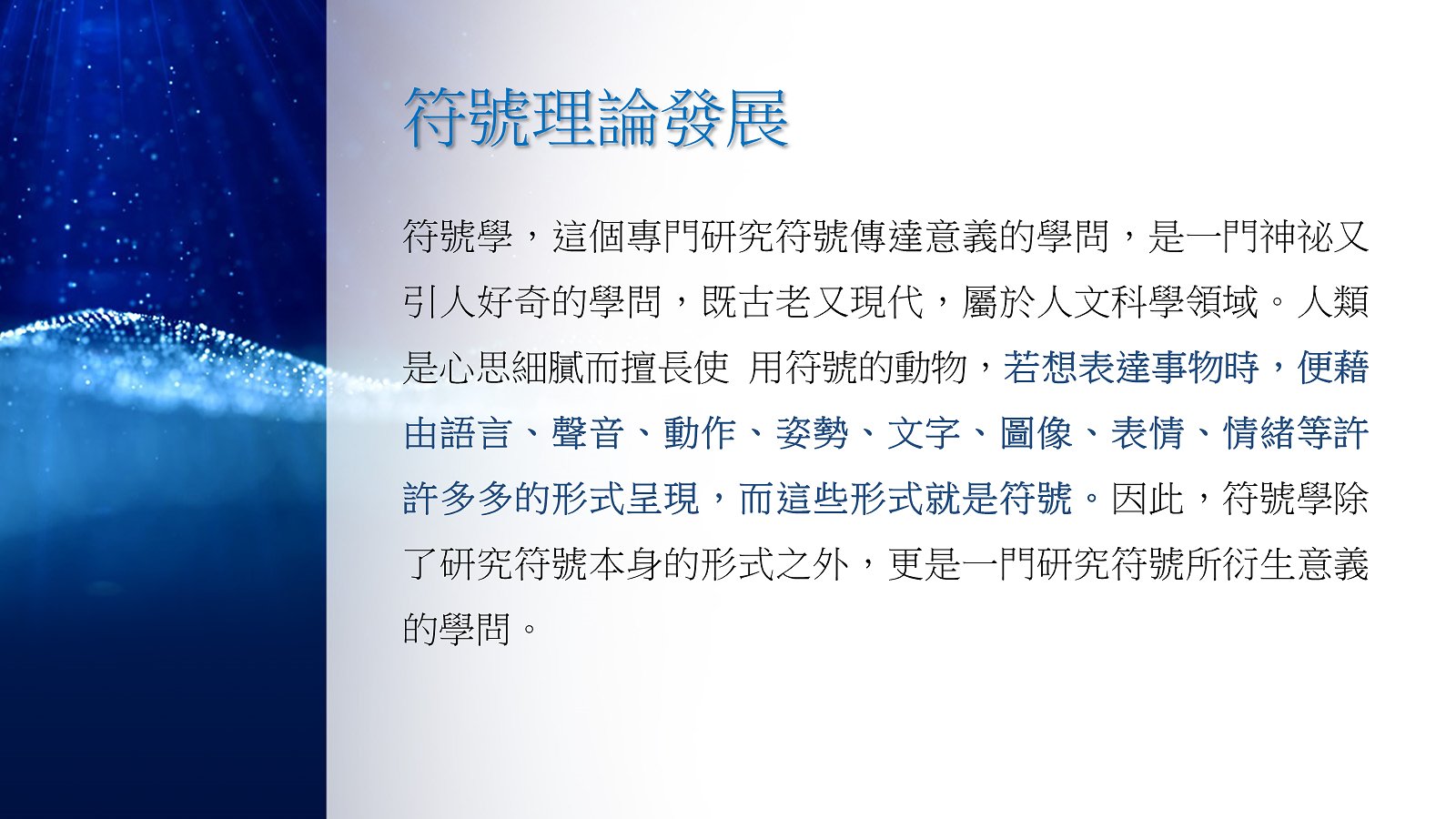 符號理論發展

符號學，這個專門研究符號傳達意義的學問，是一門神祕又引人好奇的學問，既古老又現代，屬於人文科學領域。人類是心思細膩而擅長使 用符號的動物，若想表達事物時，便藉由語言、聲音、動作、姿勢、文字、圖像、表情、情緒等許許多多的形式呈現，而這些形式就是符號。因此，符號學除了研究符號本身的形式之外，更是一門研究符號所衍生意義的學問。